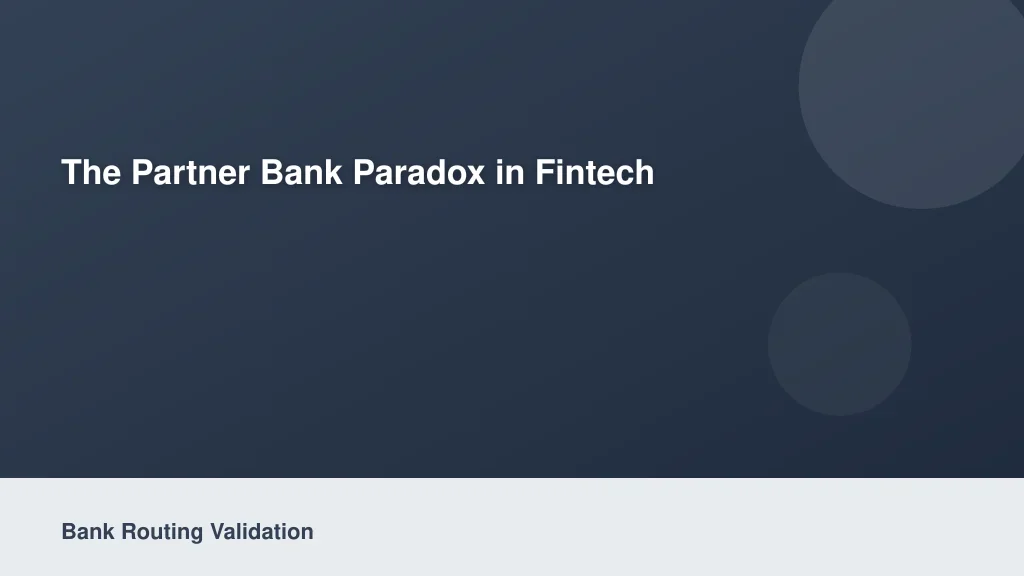 The Partner Bank Paradox in Fintech

Bank Routing Validation